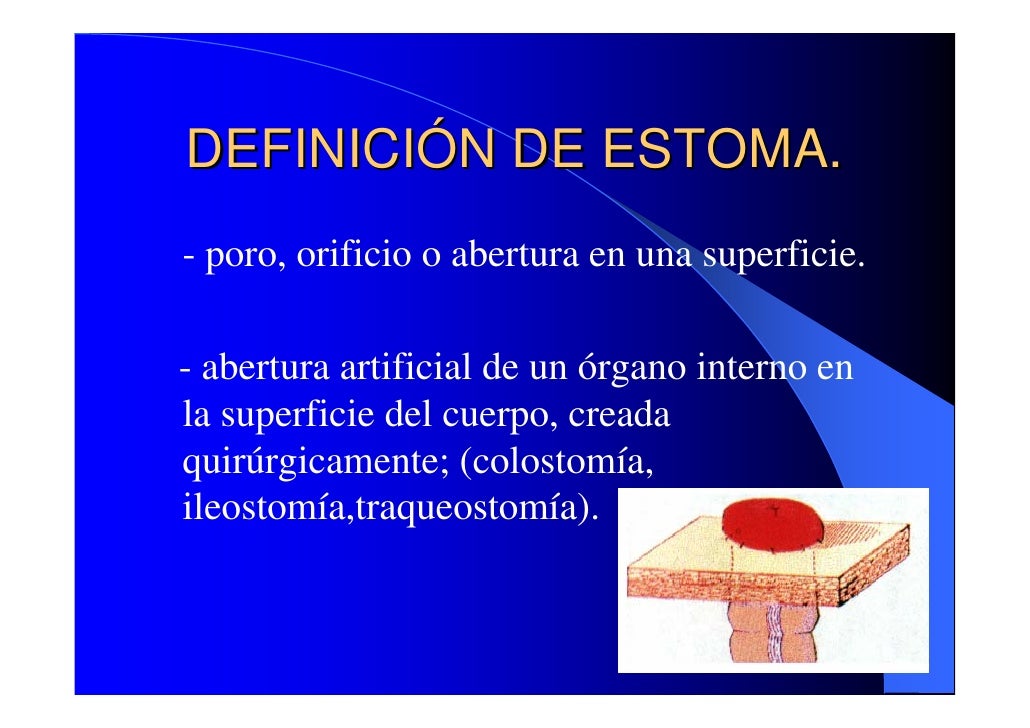 DEFINICIÓN DE ESTOMA.

- poro, orificio o abertura en una superficie.

- abertura artificial de un órgano interno en la superficie del cuerpo, creada quirúrgicamente; (colostomía, ileostomía,traqueostomía).